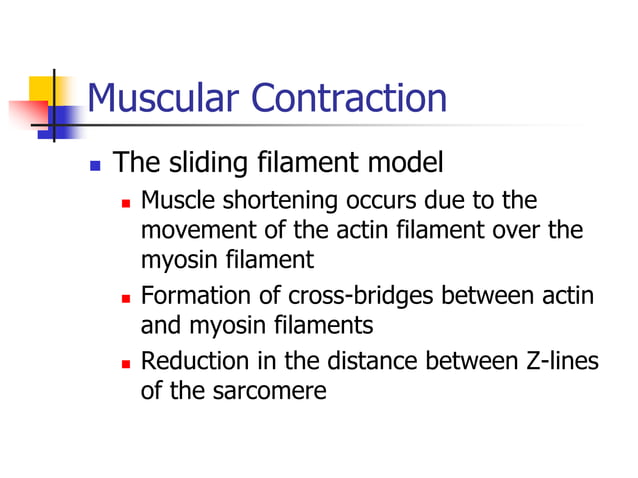 Muscular Contraction

- The sliding filament model
  - Muscle shortening occurs due to the movement of the actin filament over the myosin filament
  - Formation of cross-bridges between actin and myosin filaments
  - Reduction in the distance between Z-lines of the sarcomere